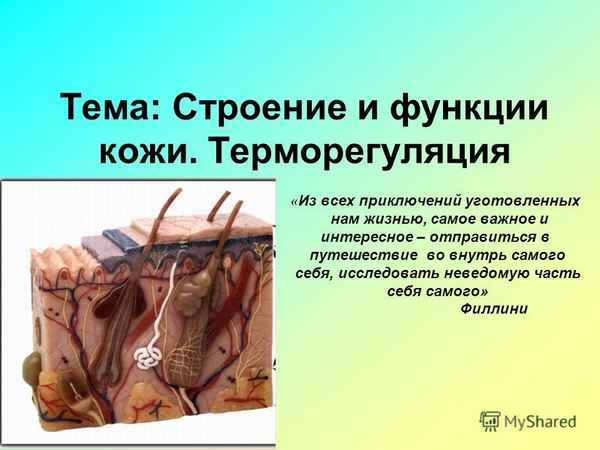 Тема: Строение и функции кожи. Терморегуляция

«Из всех приключений уготовленных нам жизнью, самое важное и интересное – отправиться в путешествие во внутрь самого себя, исследовать неведомую часть себя самого»
Филлини

MyShared